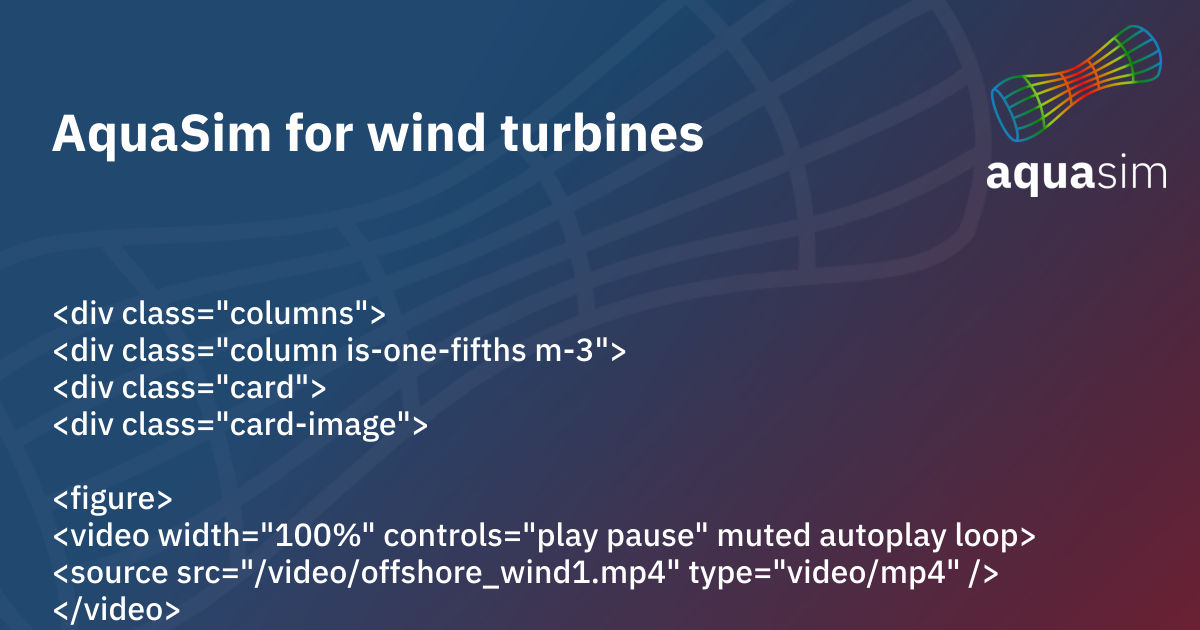 AquaSim for wind turbines

aquasim

<div class="columns">
<div class="column is-one-fifths m-3">
<div class="card">
<div class="card-image">

<figure>
<video width="100%" controls="play pause" muted autoplay loop>
<source src="/video/offshore_wind1.mp4" type="video/mp4" />
</video>